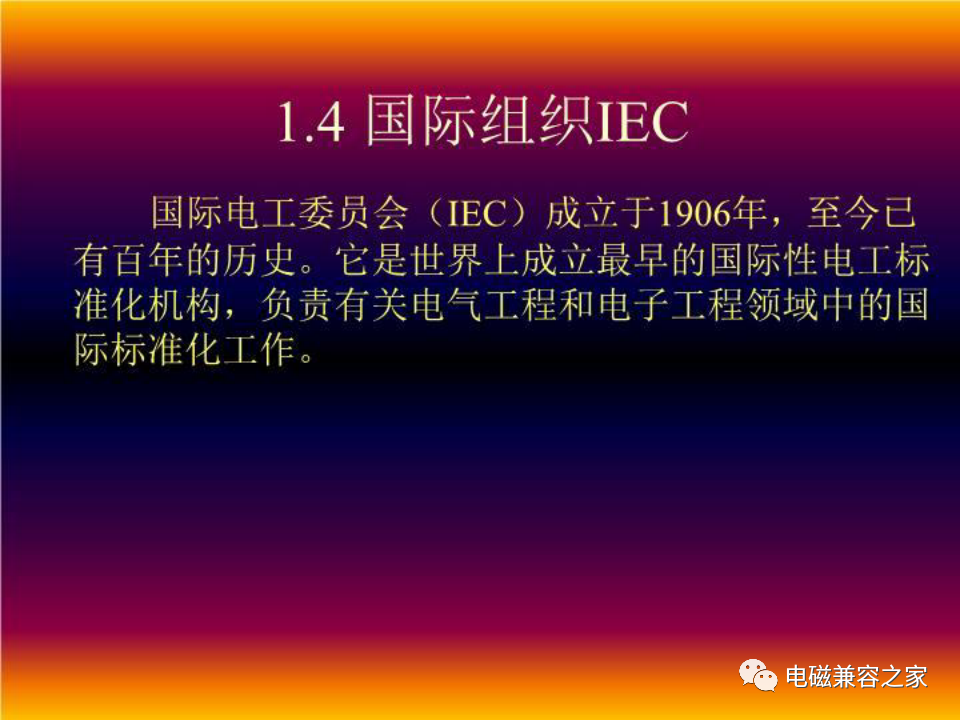 1.4 国际组织IEC

国际电工委员会（IEC）成立于1906年，至今已有百年的历史。它是世界上成立最早的国际性电工标准化机构，负责有关电气工程和电子工程领域中的国际标准化工作。

电磁兼容之家